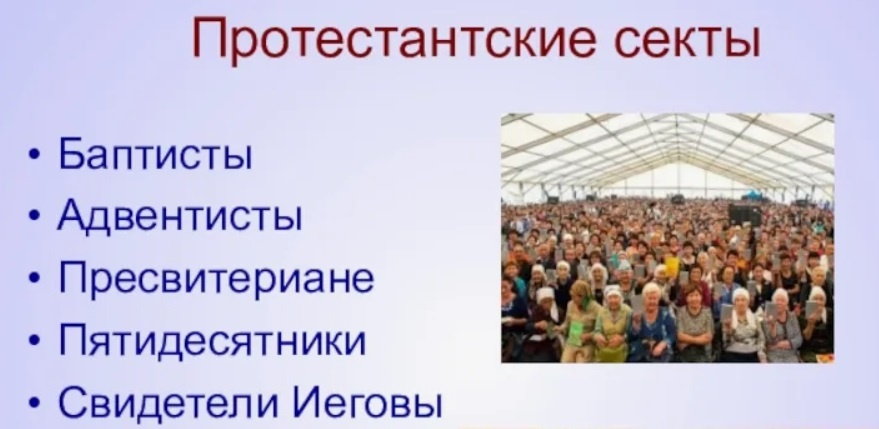 Протестантские секты

• Баптисты
• Адвентисты
• Пресвитериане
• Пятидесятники
• Свидетели Иеговы